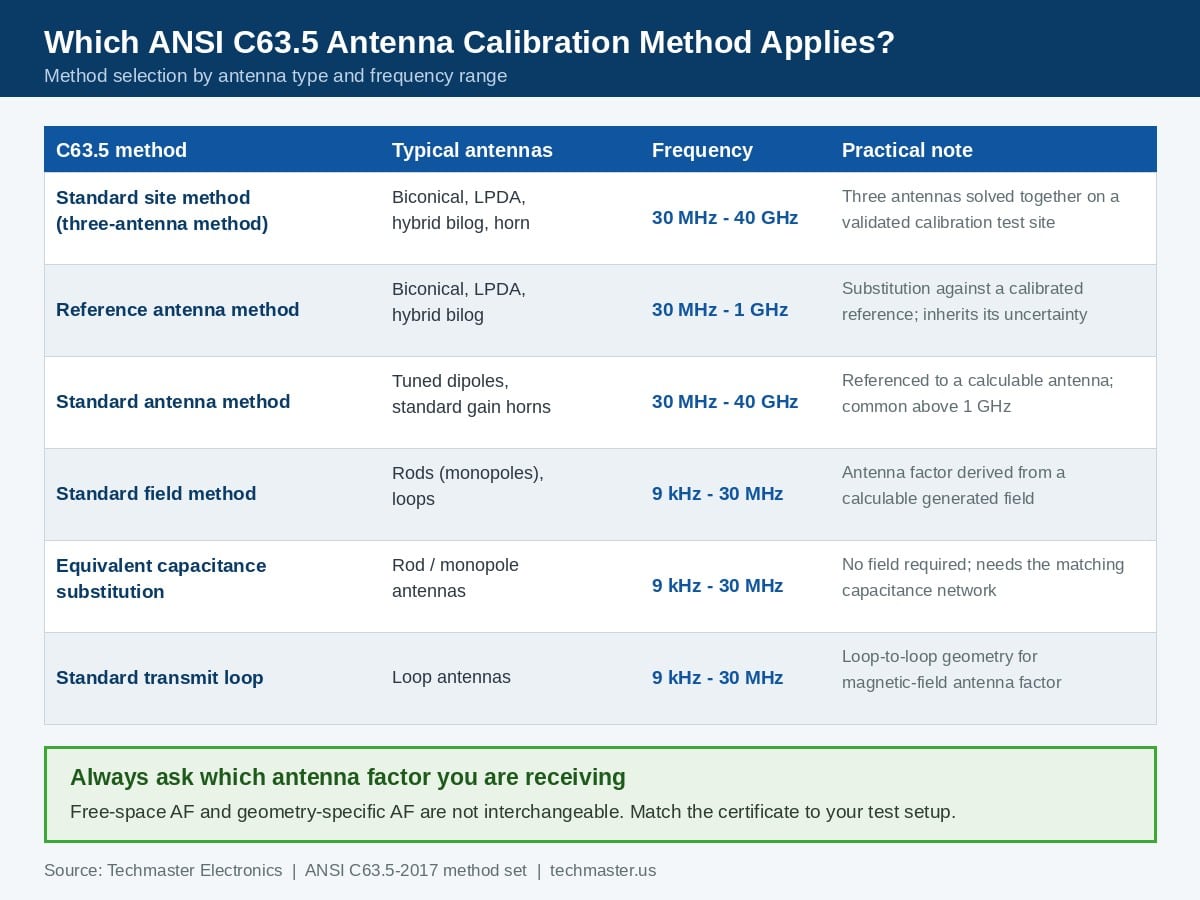 Which ANSI C63.5 Antenna Calibration Method Applies?

Method selection by antenna type and frequency range

| C63.5 method | Typical antennas | Frequency | Practical note |
|---|---|---|---|
| Standard site method (three-antenna method) | Biconical, LPDA, hybrid bilog, horn | 30 MHz - 40 GHz | Three antennas solved together on a validated calibration test site |
| Reference antenna method | Biconical, LPDA, hybrid bilog | 30 MHz - 1 GHz | Substitution against a calibrated reference; inherits its uncertainty |
| Standard antenna method | Tuned dipoles, standard gain horns | 30 MHz - 40 GHz | Referenced to a calculable antenna; common above 1 GHz |
| Standard field method | Rods (monopoles), loops | 9 kHz - 30 MHz | Antenna factor derived from a calculable generated field |
| Equivalent capacitance substitution | Rod / monopole antennas | 9 kHz - 30 MHz | No field required; needs the matching capacitance network |
| Standard transmit loop | Loop antennas | 9 kHz - 30 MHz | Loop-to-loop geometry for magnetic-field antenna factor |

Always ask which antenna factor you are receiving

Free-space AF and geometry-specific AF are not interchangeable. Match the certificate to your test setup.

Source: Techmaster Electronics | ANSI C63.5-2017 method set | techmaster.us